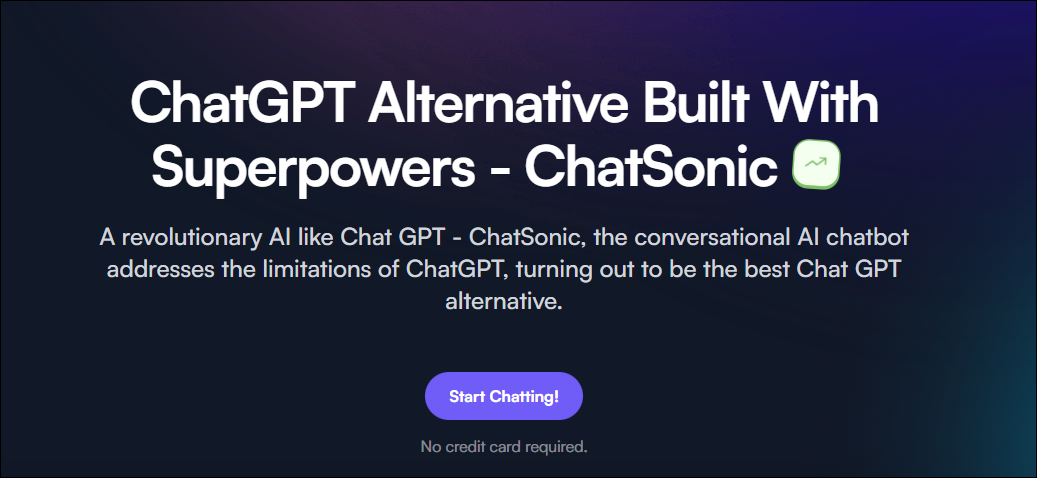 ChatGPT Alternative Built With Superpowers - ChatSonic

A revolutionary AI like Chat GPT - ChatSonic, the conversational AI chatbot addresses the limitations of ChatGPT, turning out to be the best Chat GPT alternative.

Start Chatting!

No credit card required.